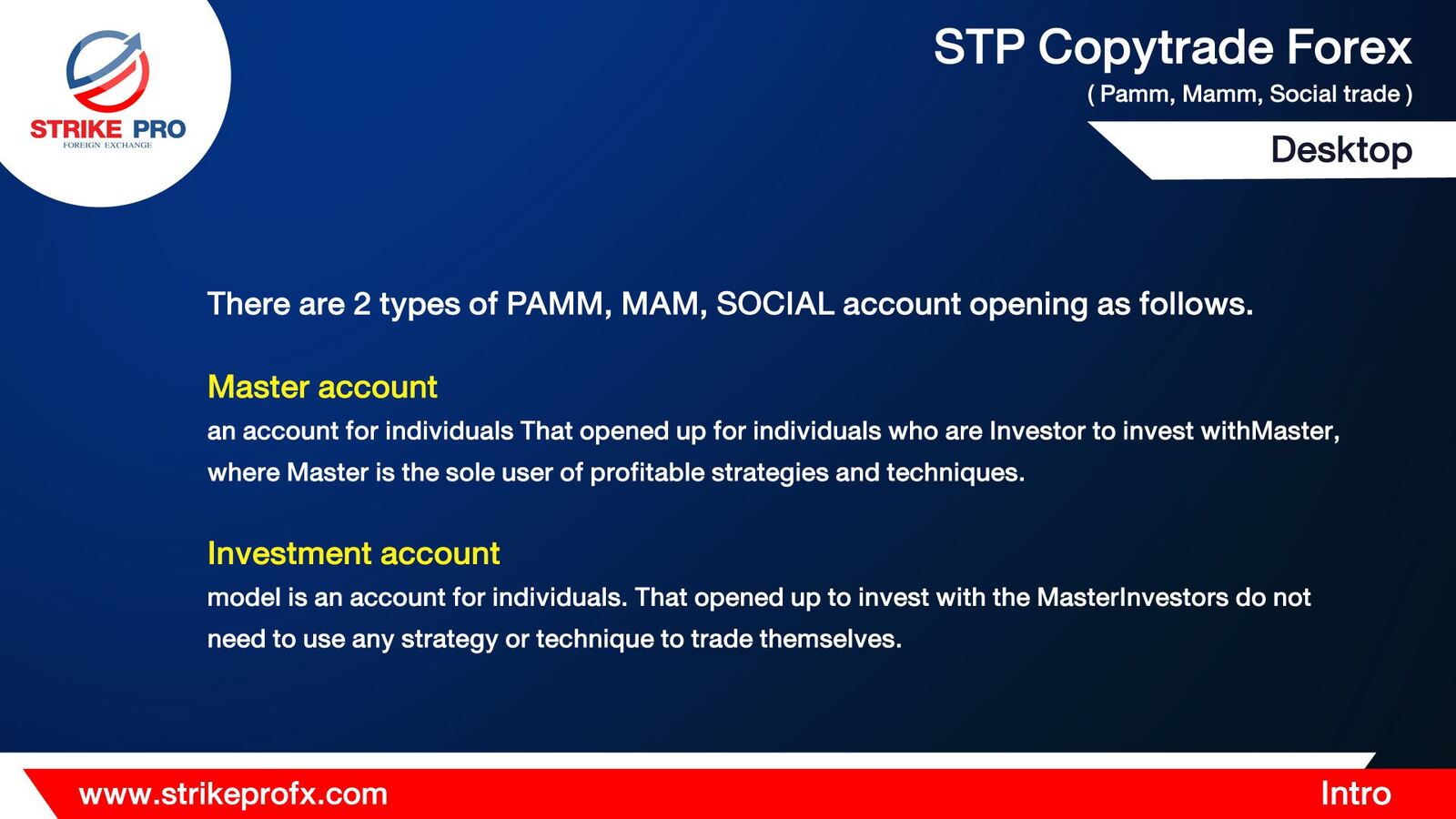 STRIKE PRO
FOREIGN EXCHANGE

STP Copytrade Forex
( Pamm, Mamm, Social trade )

Desktop

There are 2 types of PAMM, MAM, SOCIAL account opening as follows.

Master account
an account for individuals That opened up for individuals who are Investor to invest withMaster, where Master is the sole user of profitable strategies and techniques.

Investment account
model is an account for individuals. That opened up to invest with the MasterInvestors do not need to use any strategy or technique to trade themselves.

www.strikeprofx.com

Intro